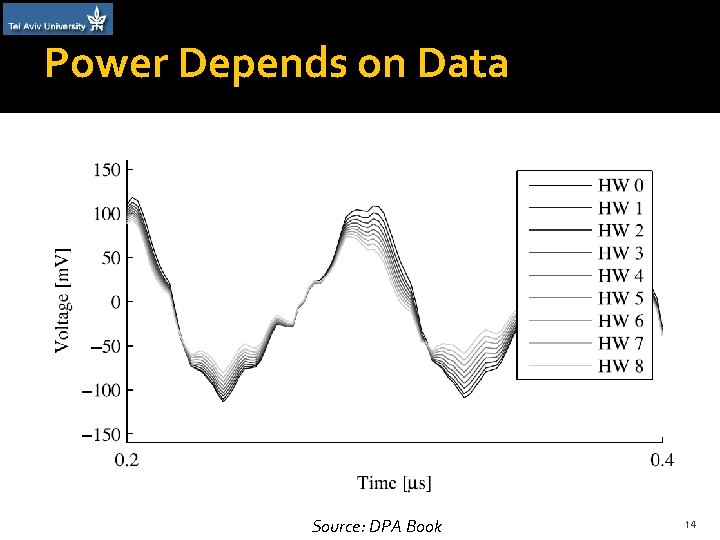 Tel Aviv University

Power Depends on Data

150
100
50
0
−50
−100
−150

Voltage [mV]

HW 0
HW 1
HW 2
HW 3
HW 4
HW 5
HW 6
HW 7
HW 8

0.2
0.4
Time [μs]

Source: DPA Book

14